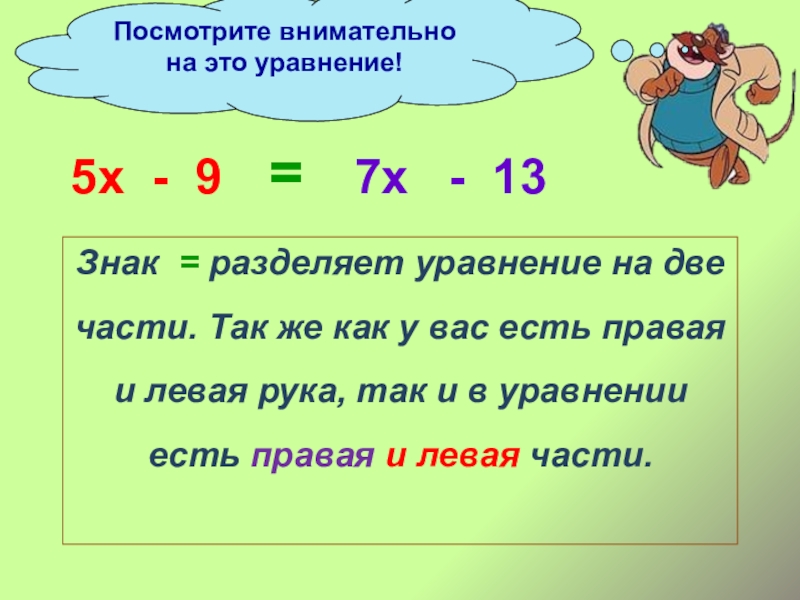 Посмотрите внимательно на это уравнение!

$5x - 9 = 7x - 13$

Знак = разделяет уравнение на две части. Так же как у вас есть правая и левая рука, так и в уравнении есть правая и левая части.